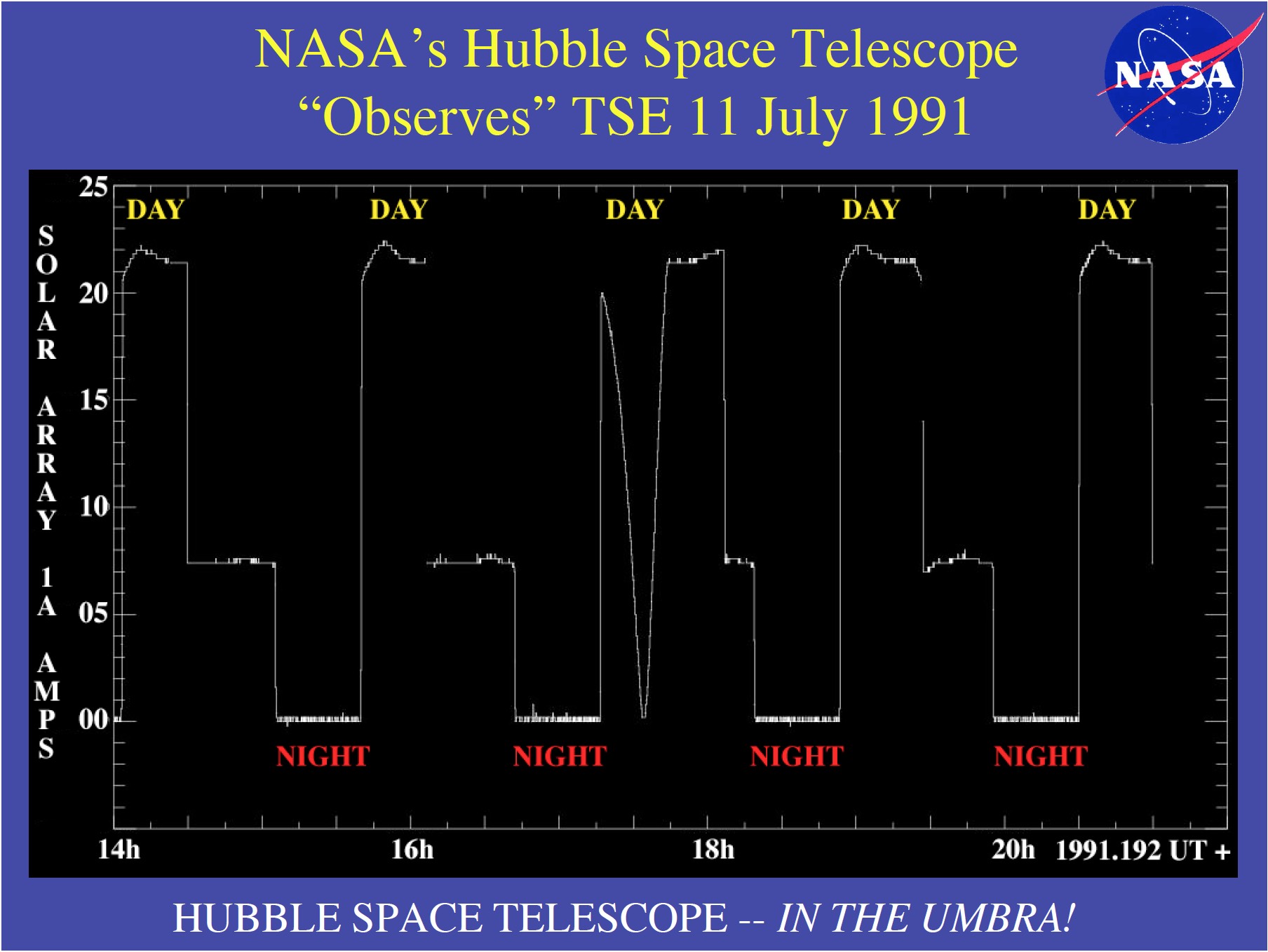 NASA's Hubble Space Telescope
"Observes" TSE 11 July 1991

NASA

SOLAR ARRAY 1A AMPS

25
20
15
10
05
00

DAY
DAY
DAY
DAY
DAY

NIGHT
NIGHT
NIGHT
NIGHT

14h
16h
18h
20h
1991.192 UT +

HUBBLE SPACE TELESCOPE -- IN THE UMBRA!